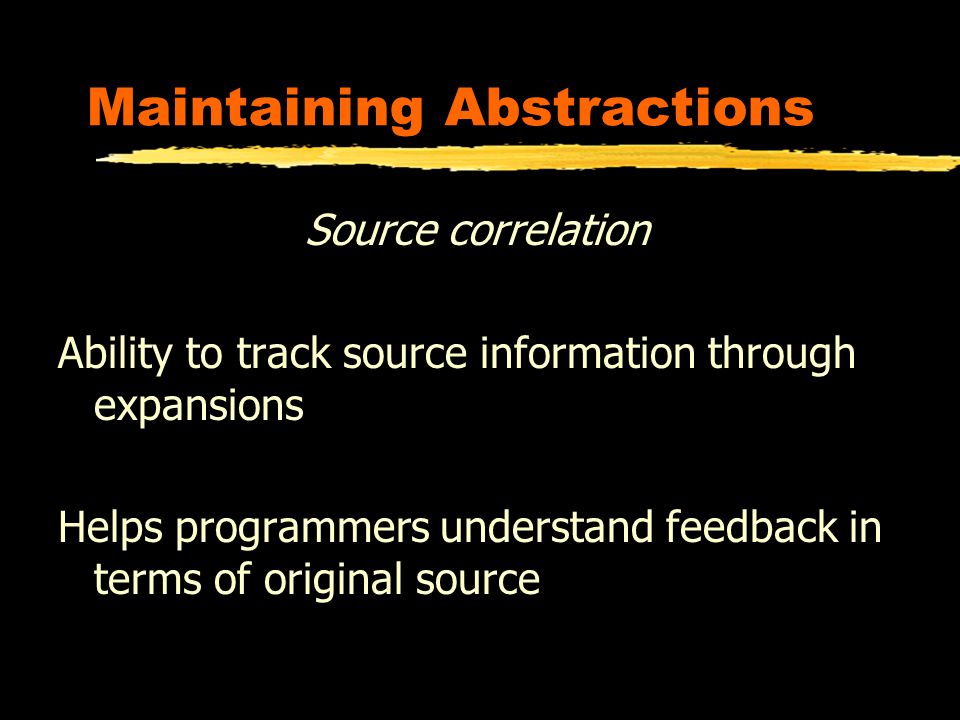 Maintaining Abstractions

Source correlation

Ability to track source information through expansions

Helps programmers understand feedback in terms of original source